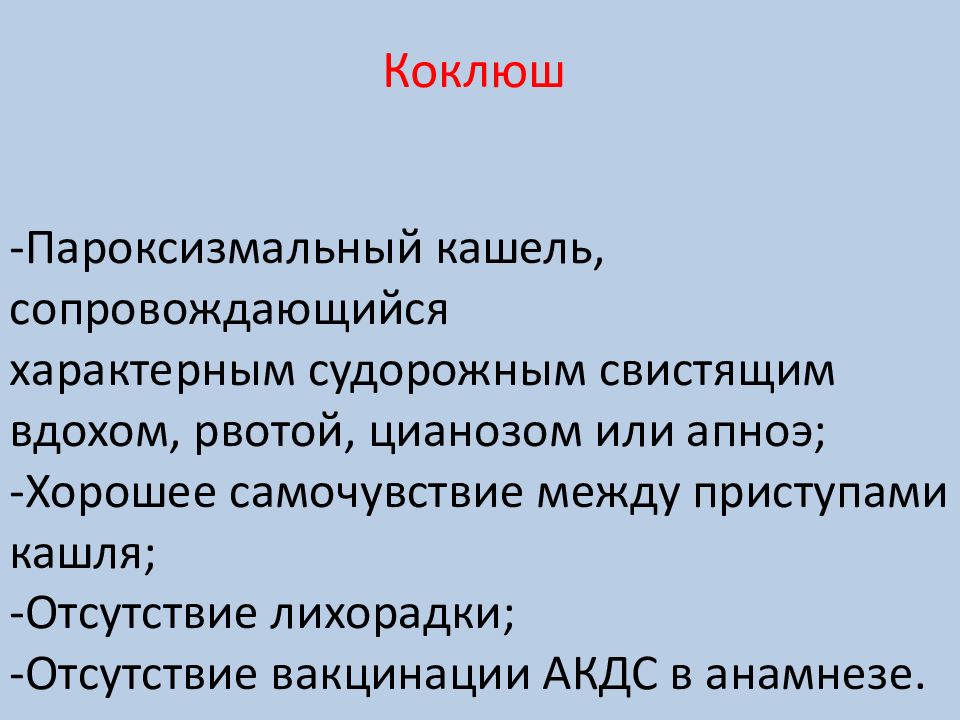 Коклюш

-Пароксизмальный кашель, сопровождающийся характерным судорожным свистящим вдохом, рвотой, цианозом или апноэ;
-Хорошее самочувствие между приступами кашля;
-Отсутствие лихорадки;
-Отсутствие вакцинации АКДС в анамнезе.